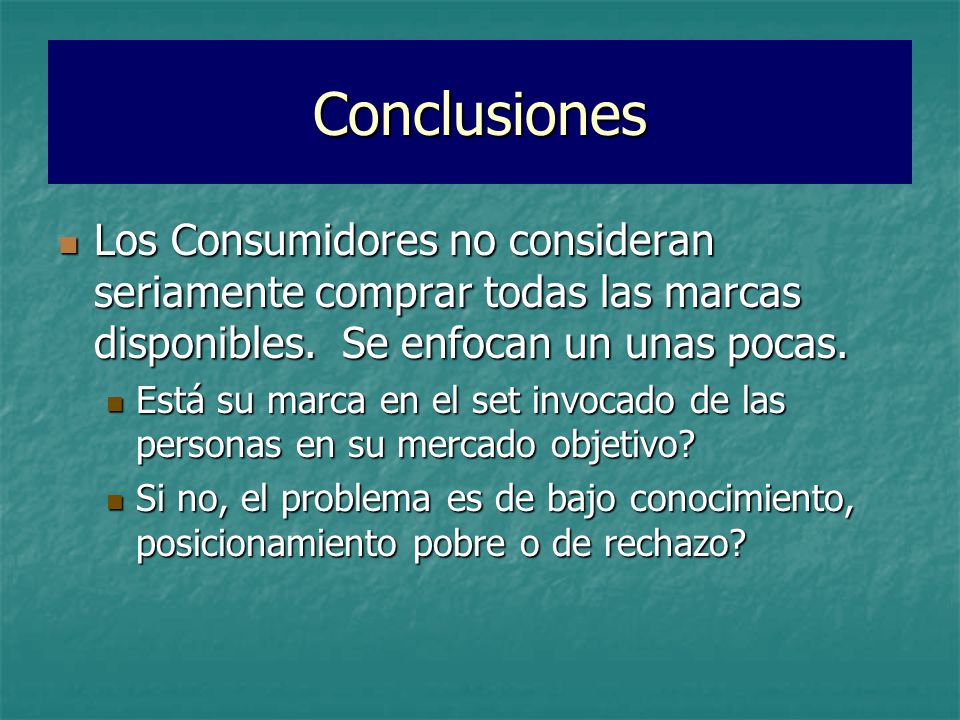 Conclusiones

Los Consumidores no consideran seriamente comprar todas las marcas disponibles. Se enfocan un unas pocas.

Está su marca en el set invocado de las personas en su mercado objetivo?

Si no, el problema es de bajo conocimiento, posicionamiento pobre o de rechazo?